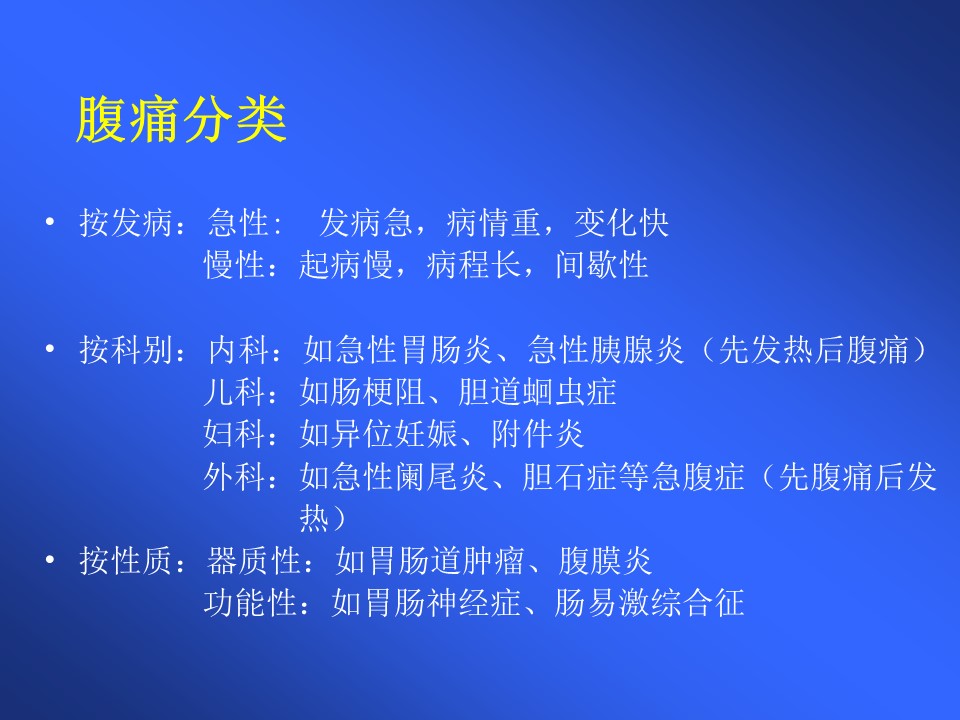 腹痛分类

• 按发病：急性： 发病急，病情重，变化快
慢性：起病慢，病程长，间歇性

• 按科别：内科：如急性胃肠炎、急性胰腺炎（先发热后腹痛）
儿科：如肠梗阻、胆道蛔虫症
妇科：如异位妊娠、附件炎
外科：如急性阑尾炎、胆石症等急腹症（先腹痛后发热）

• 按性质：器质性：如胃肠道肿瘤、腹膜炎
功能性：如胃肠神经症、肠易激综合征